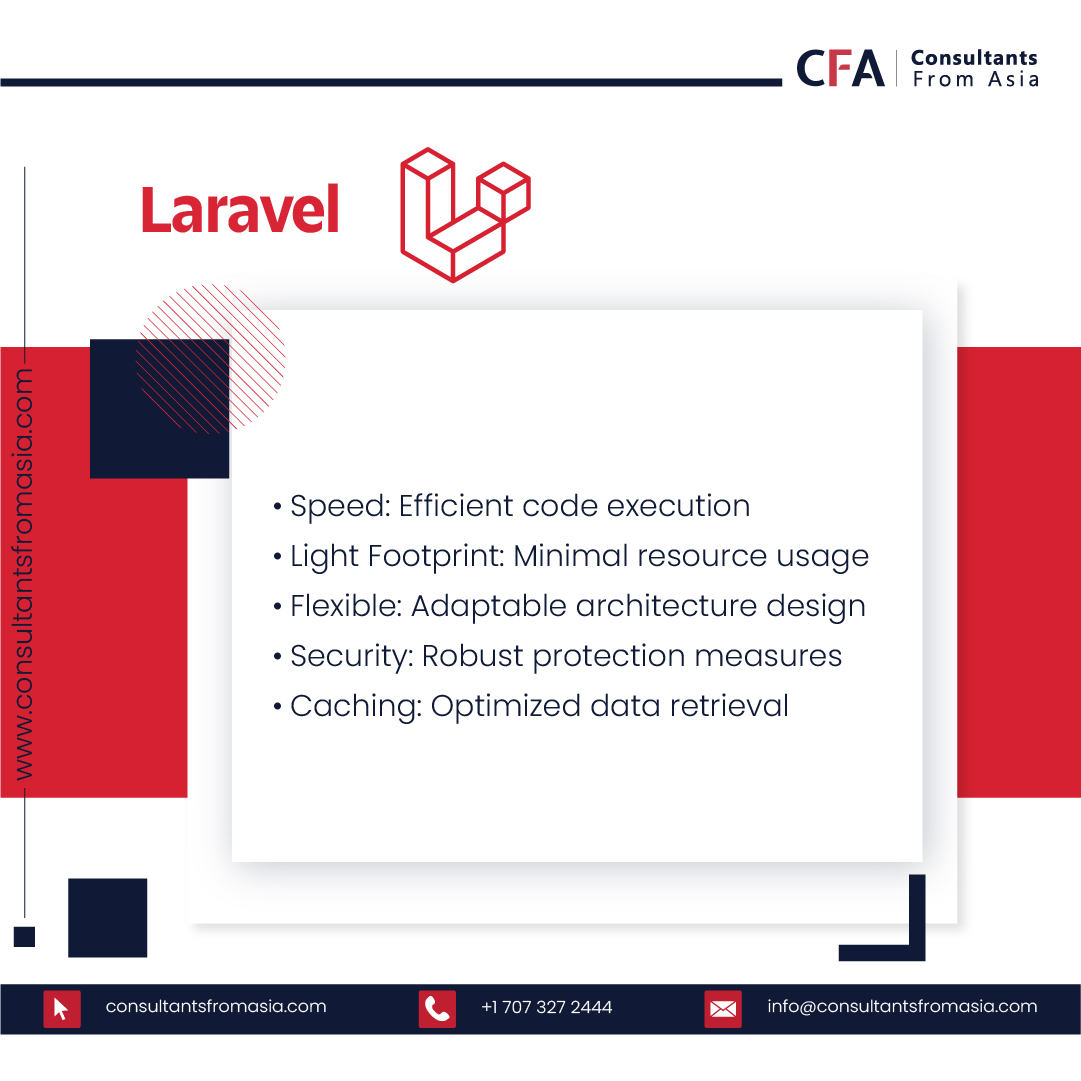 CFA Consultants From Asia

www.consultantsfromasia.com

Laravel

• Speed: Efficient code execution
• Light Footprint: Minimal resource usage
• Flexible: Adaptable architecture design
• Security: Robust protection measures
• Caching: Optimized data retrieval

consultantsfromasia.com
+1 707 327 2444
info@consultantsfromasia.com